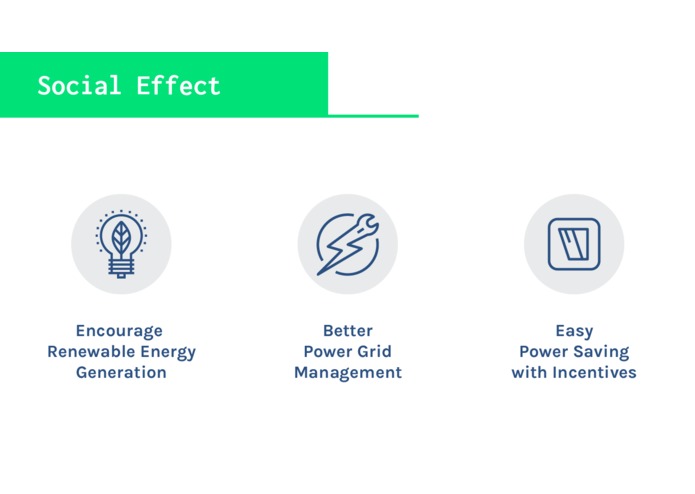 Social Effect

Encourage
Renewable Energy
Generation

Better
Power Grid
Management

Easy
Power Saving
with Incentives